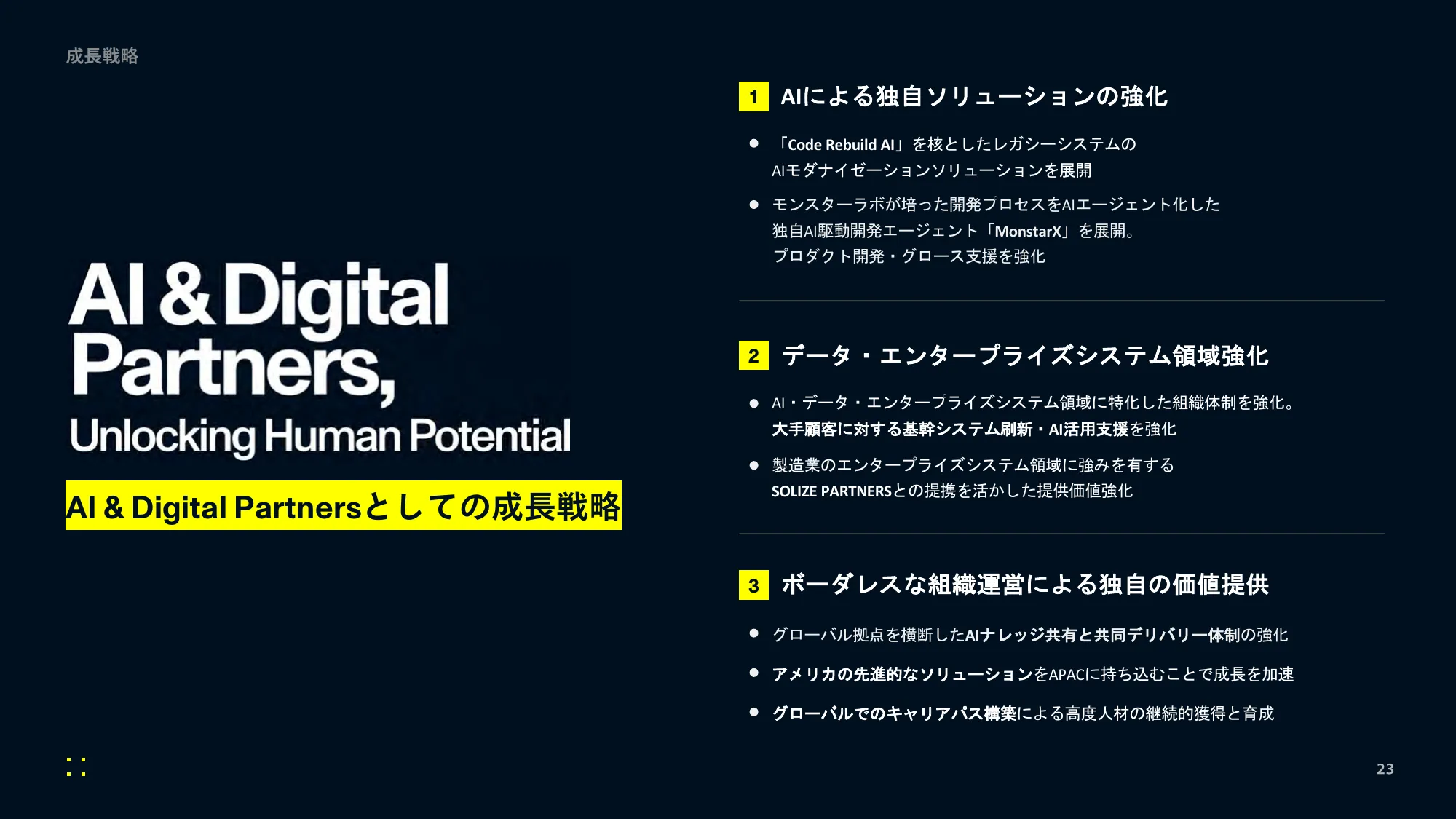 成長戦略

AI & Digital Partners, Unlocking Human Potential

AI & Digital Partnersとしての成長戦略

1 AIによる独自ソリューションの強化

● 「Code Rebuild AI」を核としたレガシーシステムのAIモダナイゼーションソリューションを展開

● モンスターラボが培った開発プロセスをAIエージェント化した独自AI駆動開発エージェント「MonstarX」を展開。プロダクト開発・グロース支援を強化

2 データ・エンタープライズシステム領域強化

● AI・データ・エンタープライズシステム領域に特化した組織体制を強化。大手顧客に対する基幹システム刷新・AI活用支援を強化

● 製造業のエンタープライズシステム領域に強みを有するSOLIZE PARTNERSとの提携を活かした提供価値強化

3 ボーダレスな組織運営による独自の価値提供

● グローバル拠点を横断したAIナレッジ共有と共同デリバリー体制の強化

● アメリカの先進的なソリューションをAPACに持ち込むことで成長を加速

● グローバルでのキャリアパス構築による高度人材の継続的獲得と育成

23